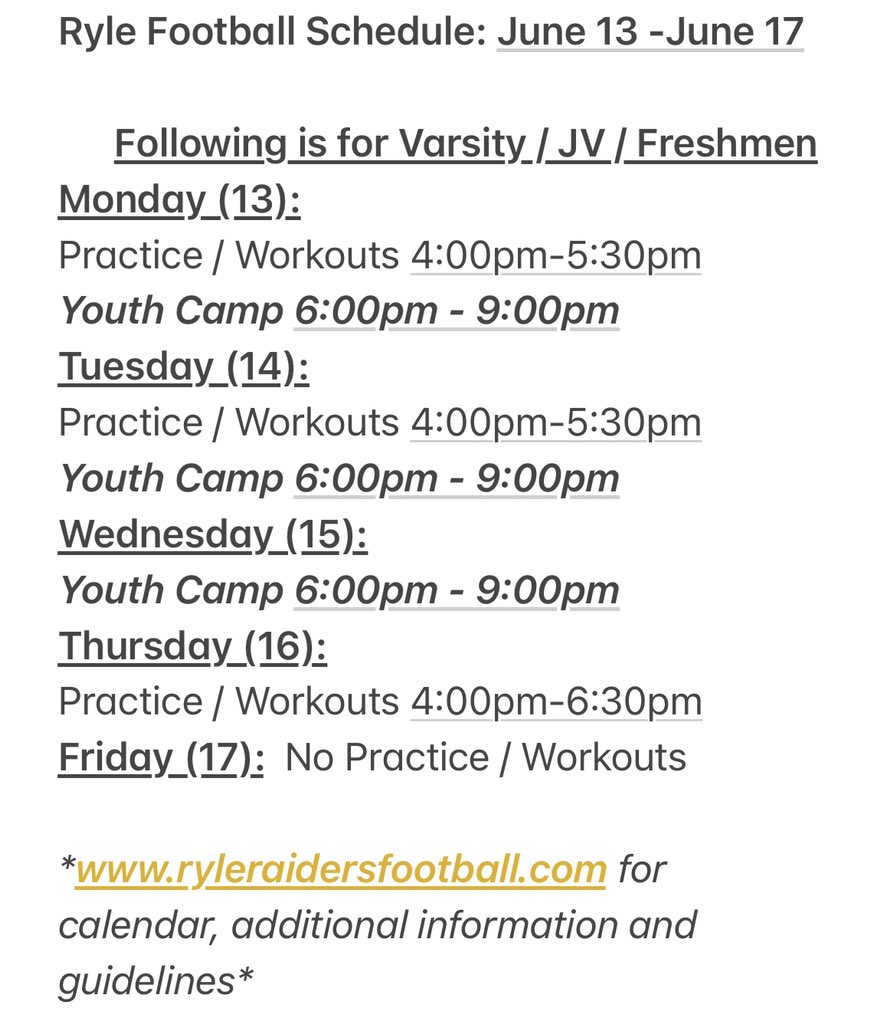 Ryle Football Schedule: June 13 -June 17

Following is for Varsity / JV / Freshmen

Monday (13):
Practice / Workouts 4:00pm-5:30pm
Youth Camp 6:00pm - 9:00pm
Tuesday (14):
Practice / Workouts 4:00pm-5:30pm
Youth Camp 6:00pm - 9:00pm
Wednesday (15):
Youth Camp 6:00pm - 9:00pm
Thursday (16):
Practice / Workouts 4:00pm-6:30pm
Friday (17): No Practice / Workouts

*www.ryleraidersfootball.com for calendar, additional information and guidelines*